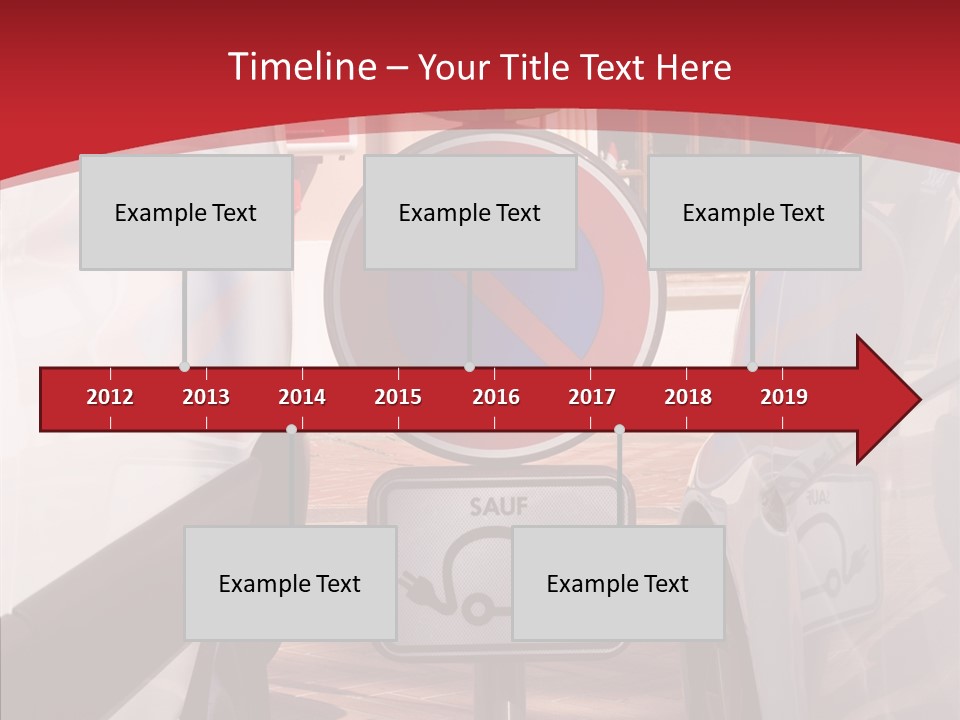 Timeline – Your Title Text Here

Example Text

Example Text

Example Text

2012 2013 2014 2015 2016 2017 2018 2019

SAUF

Example Text

Example Text